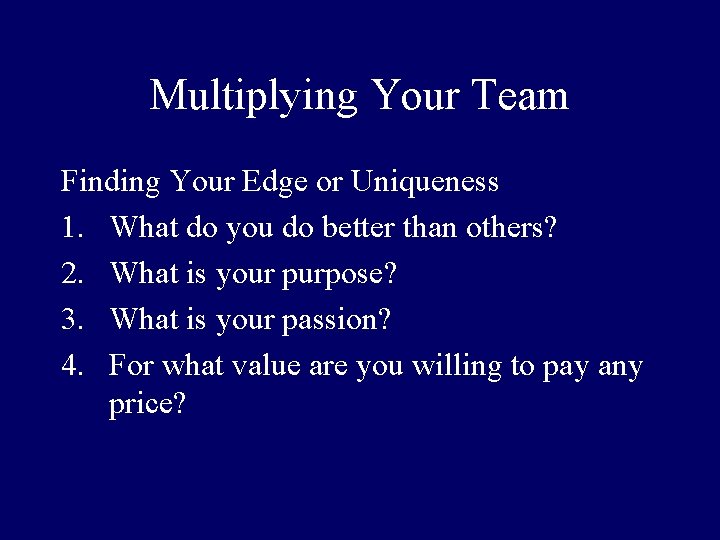 Multiplying Your Team

Finding Your Edge or Uniqueness

1. What do you do better than others?
2. What is your purpose?
3. What is your passion?
4. For what value are you willing to pay any price?